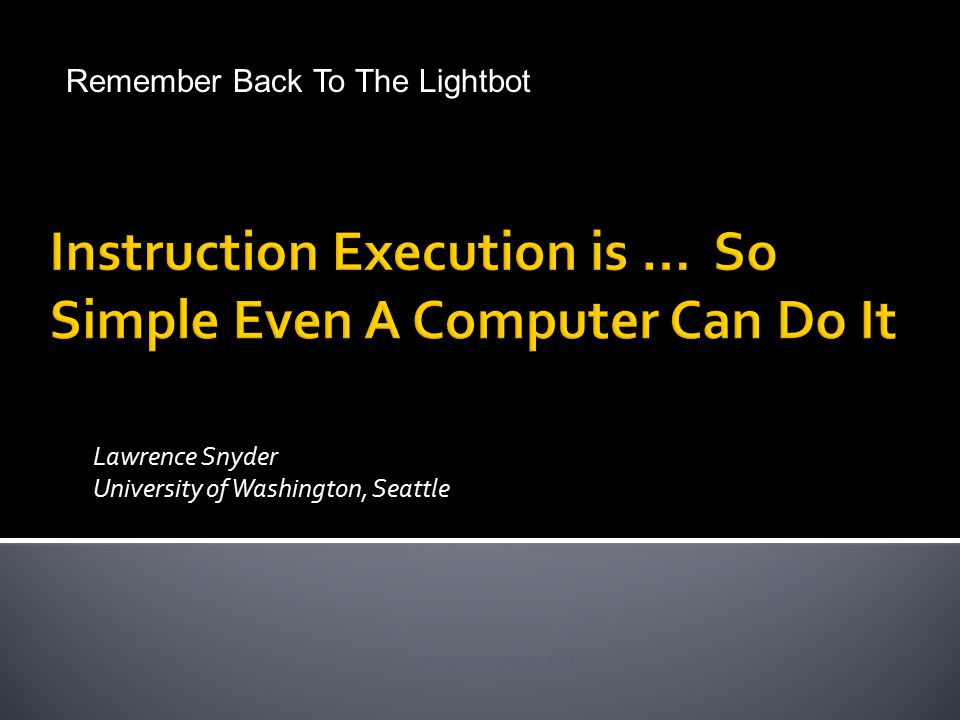 Remember Back To The Lightbot

Instruction Execution is … So Simple Even A Computer Can Do It

Lawrence Snyder
University of Washington, Seattle